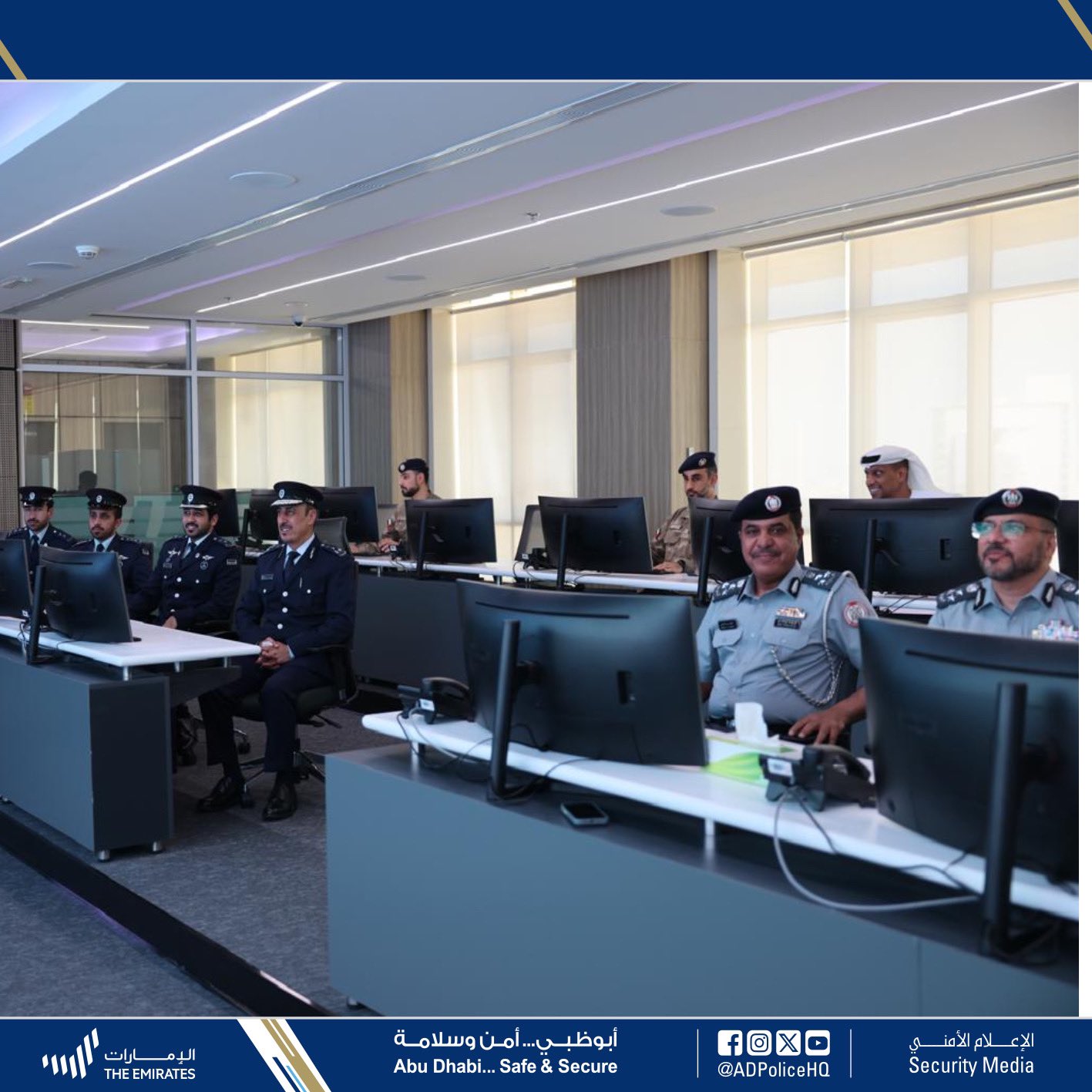 الإمارات
THE EMIRATES

أبوظبي... أمن وسلامة
Abu Dhabi... Safe & Secure

@ADPoliceHQ

الإعلام الأمني
Security Media